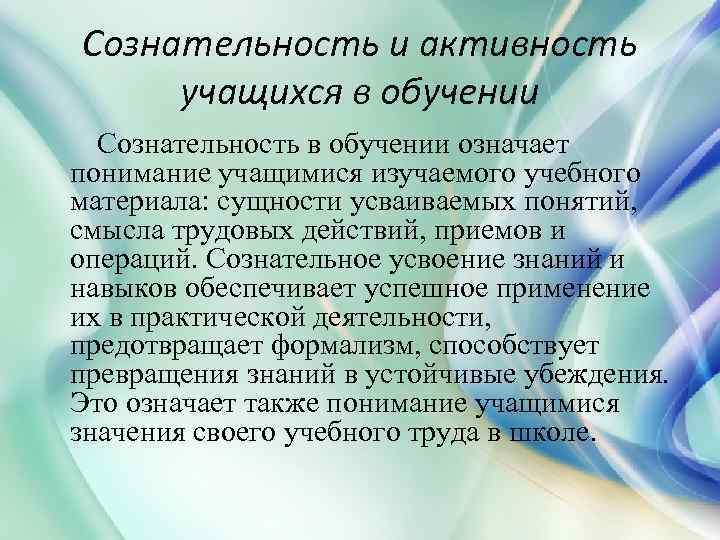 Сознательность и активность учащихся в обучении

Сознательность в обучении означает понимание учащимися изучаемого учебного материала: сущности усваиваемых понятий, смысла трудовых действий, приемов и операций. Сознательное усвоение знаний и навыков обеспечивает успешное применение их в практической деятельности, предотвращает формализм, способствует превращения знаний в устойчивые убеждения. Это означает также понимание учащимися значения своего учебного труда в школе.